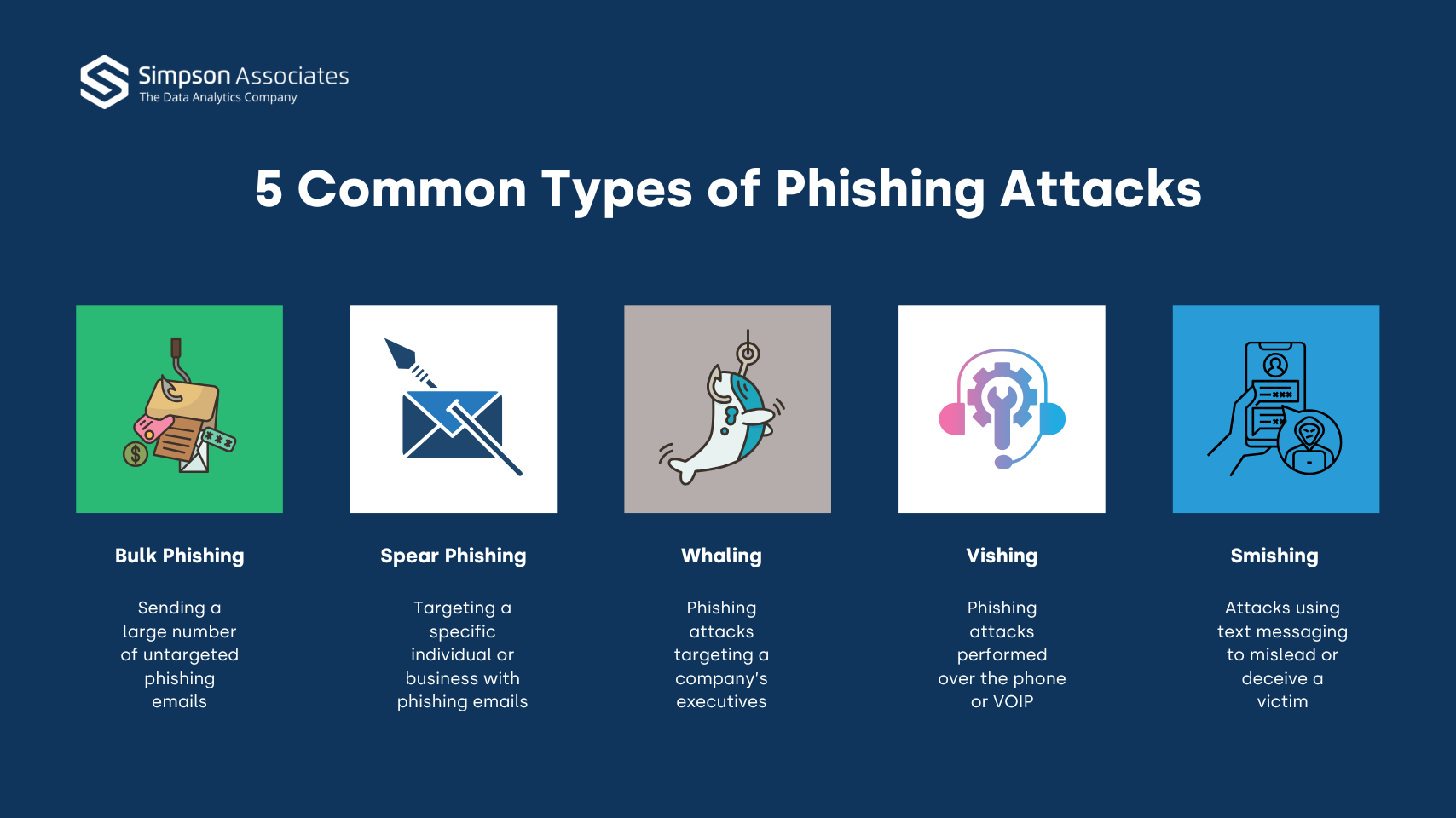 Simpson Associates
The Data Analytics Company

5 Common Types of Phishing Attacks

Bulk Phishing

Sending a large number of untargeted phishing emails

Spear Phishing

Targeting a specific individual or business with phishing emails

Whaling

Phishing attacks targeting a company's executives

Vishing

Phishing attacks performed over the phone or VOIP

Smishing

Attacks using text messaging to mislead or deceive a victim